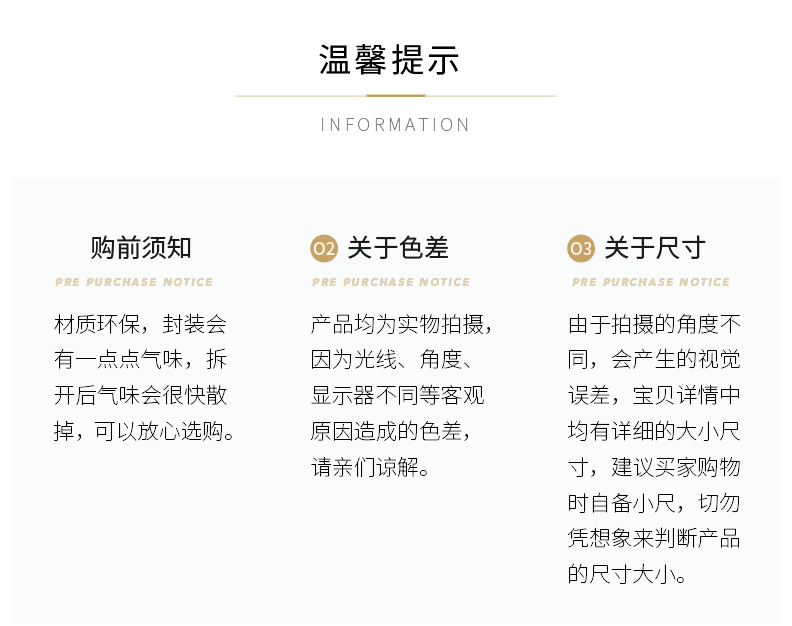 温馨提示

INFORMATION

01 购前须知

PRE PURCHASE NOTICE

材质环保，封装会有一点点气味，拆开后气味会很快散掉，可以放心选购。

02 关于色差

PRE PURCHASE NOTICE

产品均为实物拍摄，因为光线、角度、显示器不同等客观原因造成的色差，请亲们谅解。

03 关于尺寸

PRE PURCHASE NOTICE

由于拍摄的角度不同，会产生的视觉误差，宝贝详情中均有详细的大小尺寸，建议买家购物时自备小尺，切勿凭想象来判断产品的尺寸大小。